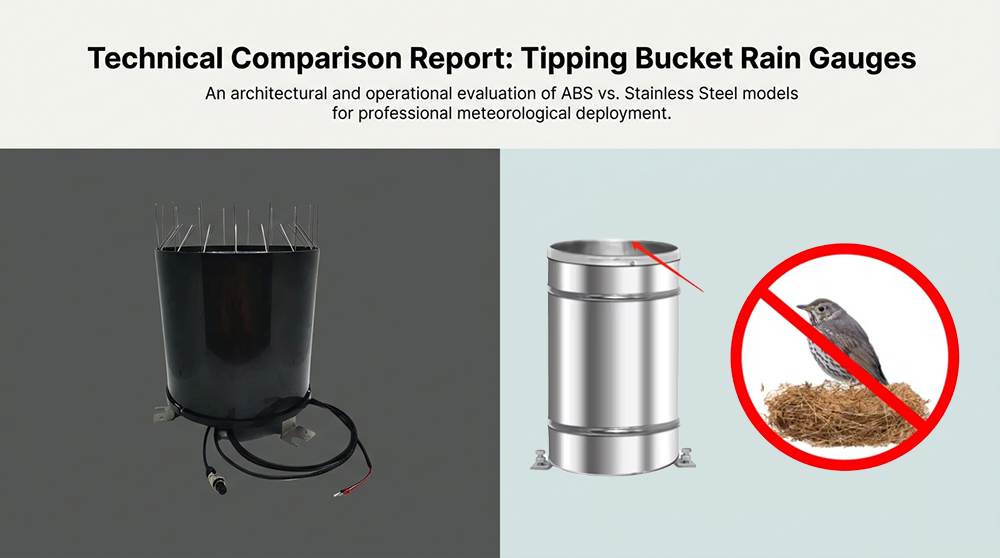 Technical Comparison Report: Tipping Bucket Rain Gauges

An architectural and operational evaluation of ABS vs. Stainless Steel models for professional meteorological deployment.